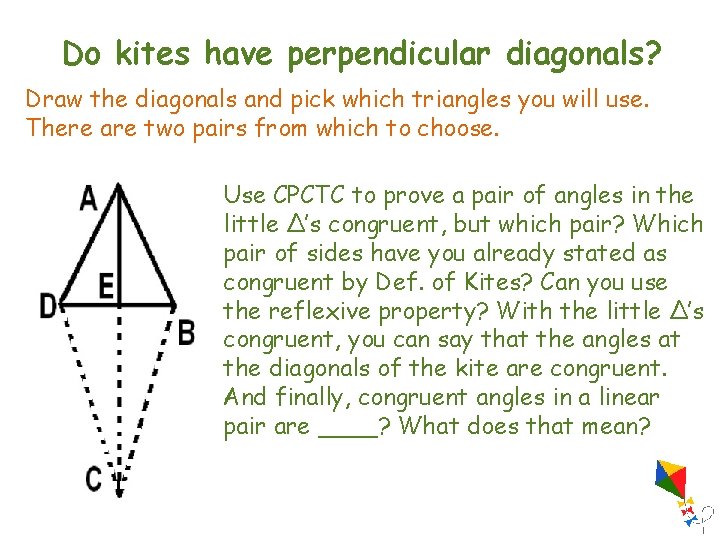 Do kites have perpendicular diagonals?

Draw the diagonals and pick which triangles you will use. There are two pairs from which to choose.

A

E

D

B

C

Use CPCTC to prove a pair of angles in the little $\Delta$'s congruent, but which pair? Which pair of sides have you already stated as congruent by Def. of Kites? Can you use the reflexive property? With the little $\Delta$'s congruent, you can say that the angles at the diagonals of the kite are congruent. And finally, congruent angles in a linear pair are ____? What does that mean?